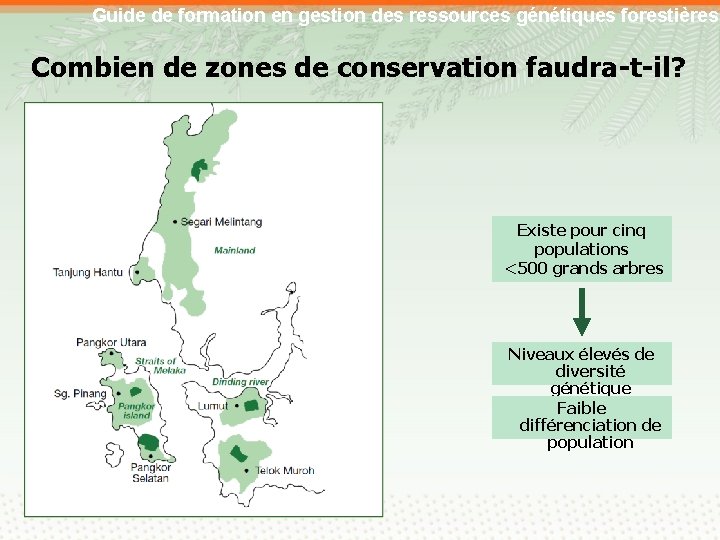 Guide de formation en gestion des ressources génétiques forestières

Combien de zones de conservation faudra-t-il?

Segari Melintang
Mainland
Tanjung Hantu
Pangkor Utara
Straits of Melaka
Sg. Pinang
Pangkor island
Dinding river
Lumut
Pangkor Selatan
Telok Muroh

Existe pour cinq populations <500 grands arbres

Niveaux élevés de diversité génétique

Faible différenciation de population